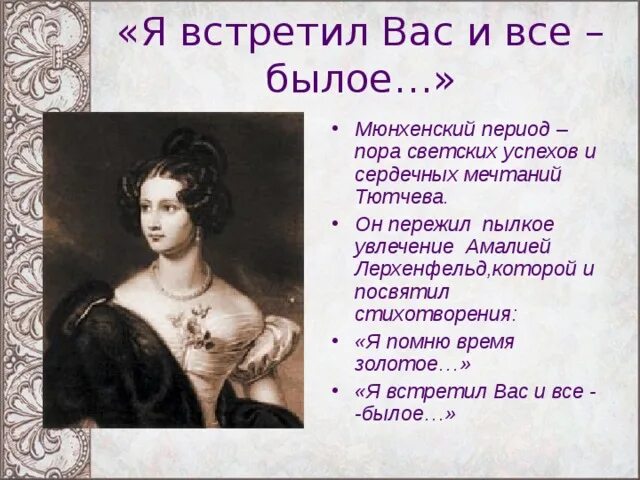 «Я встретил Вас и все – былое…»

• Мюнхенский период – пора светских успехов и сердечных мечтаний Тютчева.
• Он пережил пылкое увлечение Амалией Лерхенфельд,которой и посвятил стихотворения:
• «Я помню время золотое…»
• «Я встретил Вас и все - -былое…»